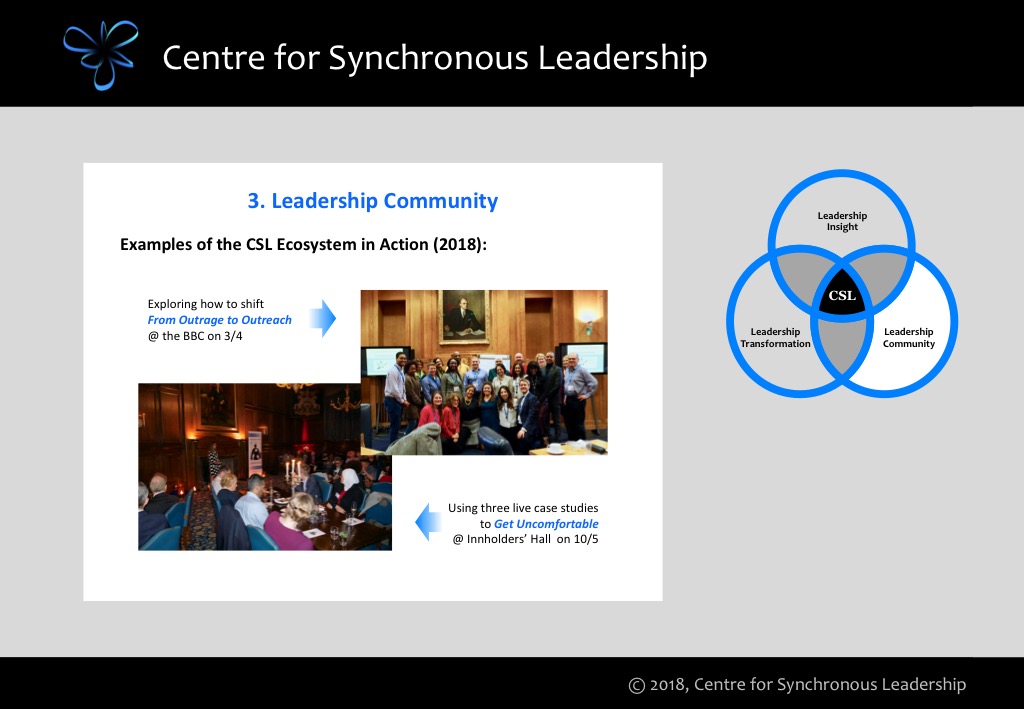 Centre for Synchronous Leadership

3. Leadership Community

Examples of the CSL Ecosystem in Action (2018):

Exploring how to shift
From Outrage to Outreach
@ the BBC on 3/4

Using three live case studies
to Get Uncomfortable
@ Innholders' Hall on 10/5

Leadership Insight

CSL

Leadership Transformation

Leadership Community

© 2018, Centre for Synchronous Leadership